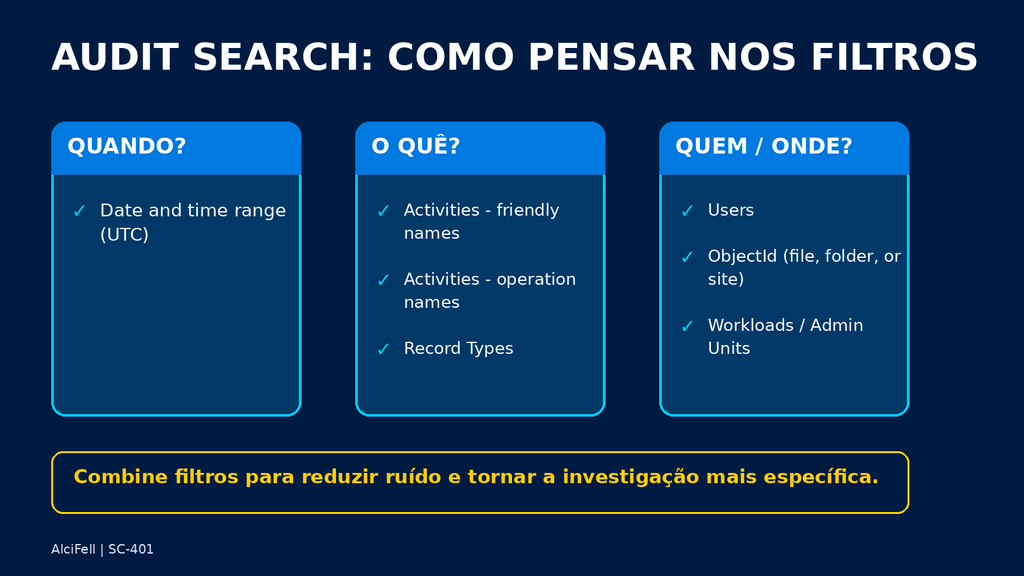 AUDIT SEARCH: COMO PENSAR NOS FILTROS

QUANDO?

✓ Date and time range (UTC)

O QUÊ?

✓ Activities - friendly names

✓ Activities - operation names

✓ Record Types

QUEM / ONDE?

✓ Users

✓ ObjectId (file, folder, or site)

✓ Workloads / Admin Units

Combine filtros para reduzir ruído e tornar a investigação mais específica.

AlciFell | SC-401